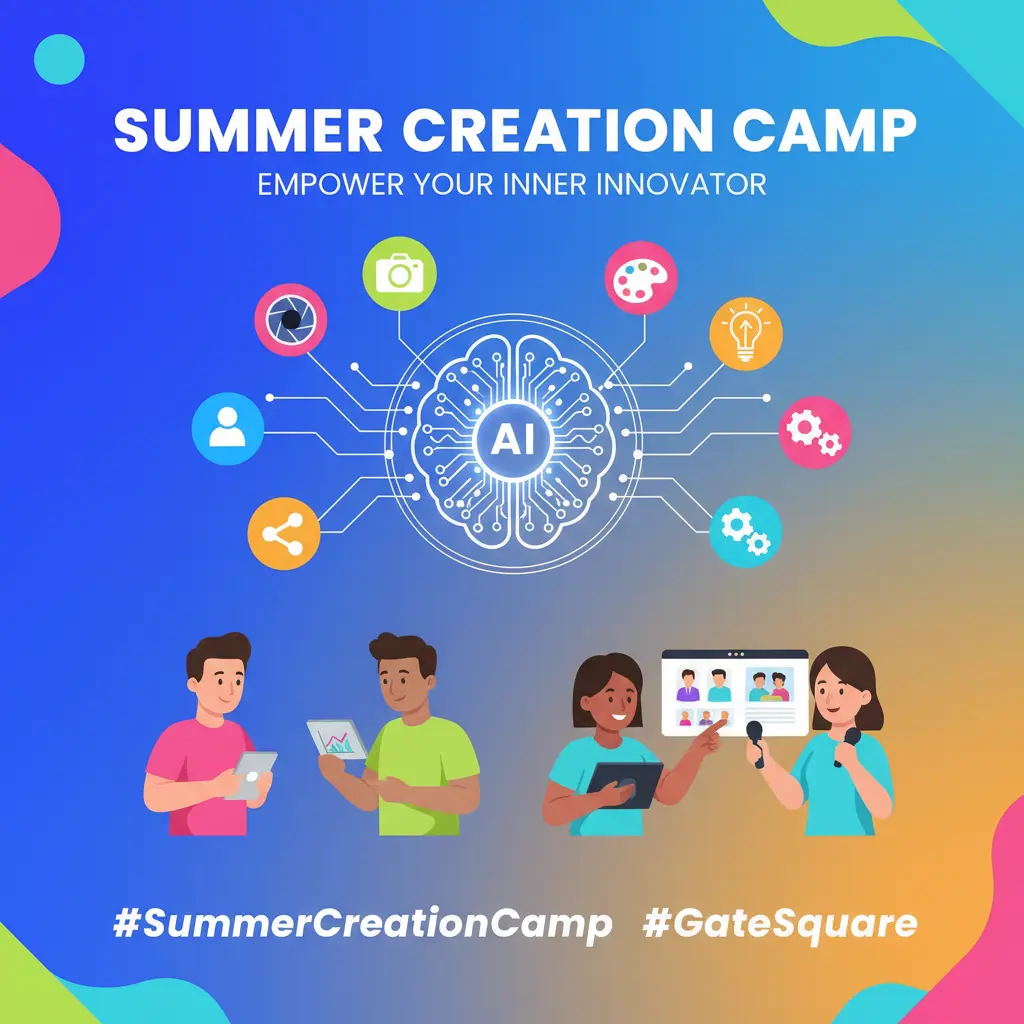 SUMMER CREATION CAMP

EMPOWER YOUR INNER INNOVATOR

AI

#SummerCreationCamp #GateSquare